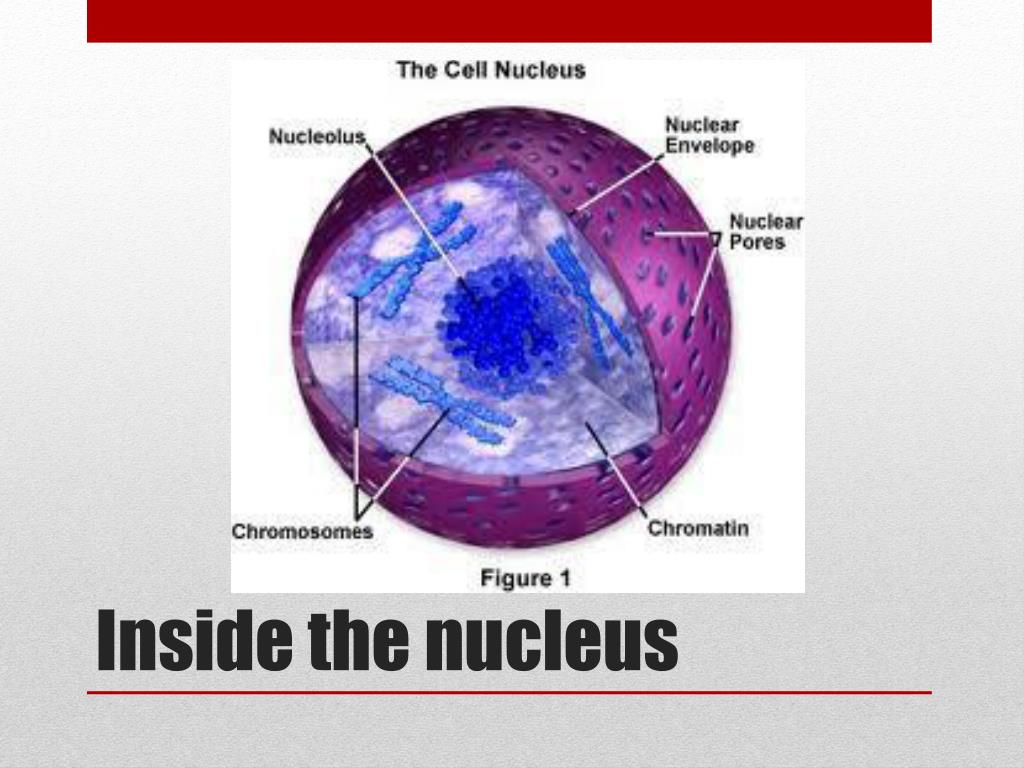 The Cell Nucleus

Nucleolus

Nuclear Envelope

Nuclear Pores

Chromosomes

Chromatin

Figure 1

Inside the nucleus